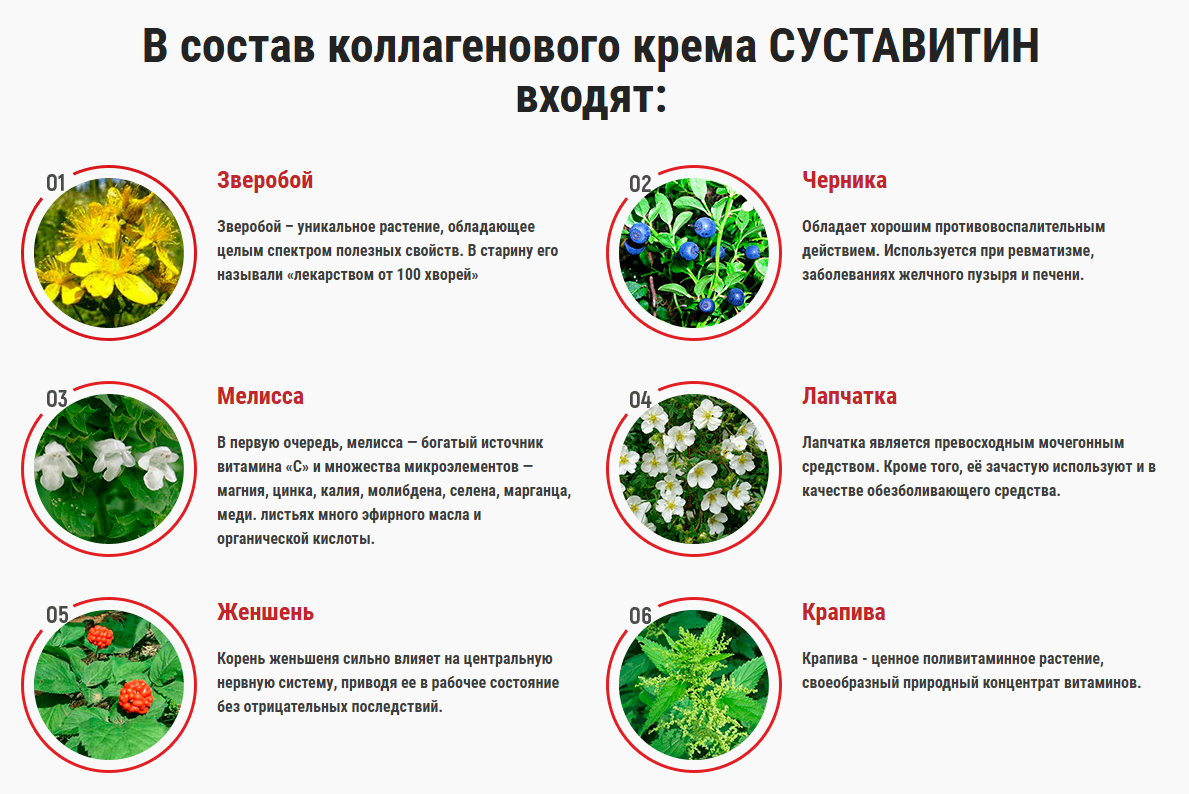 В состав коллагенового крема СУСТАВИТИН входят:

01

Зверобой

Зверобой – уникальное растение, обладающее целым спектром полезных свойств. В старину его называли «лекарством от 100 хворей»

02

Черника

Обладает хорошим противовоспалительным действием. Используется при ревматизме, заболеваниях желчного пузыря и печени.

03

Мелисса

В первую очередь, мелисса — богатый источник витамина «С» и множества микроэлементов — магния, цинка, калия, молибдена, селена, марганца, меди. листьях много эфирного масла и органической кислоты.

04

Лапчатка

Лапчатка является превосходным мочегонным средством. Кроме того, её зачастую используют и в качестве обезболивающего средства.

05

Женшень

Корень женьшеня сильно влияет на центральную нервную систему, приводя ее в рабочее состояние без отрицательных последствий.

06

Крапива

Крапива - ценное поливитаминное растение, своеобразный природный концентрат витаминов.